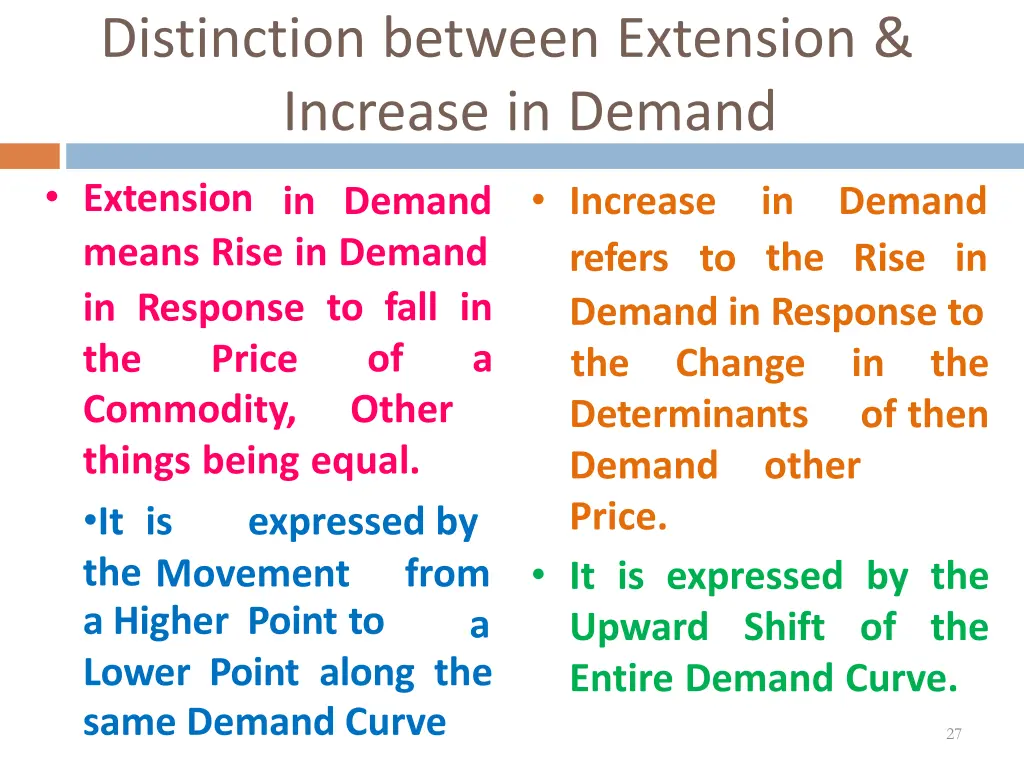 Distinction between Extension & Increase in Demand

• Extension in Demand means Rise in Demand in Response to fall in the Price of a Commodity, Other things being equal.

•It is expressed by the Movement from a Higher Point to a Lower Point along the same Demand Curve

• Increase in Demand refers to the Rise in Demand in Response to the Change in the Determinants of then Demand other Price.

• It is expressed by the Upward Shift of the Entire Demand Curve.

27